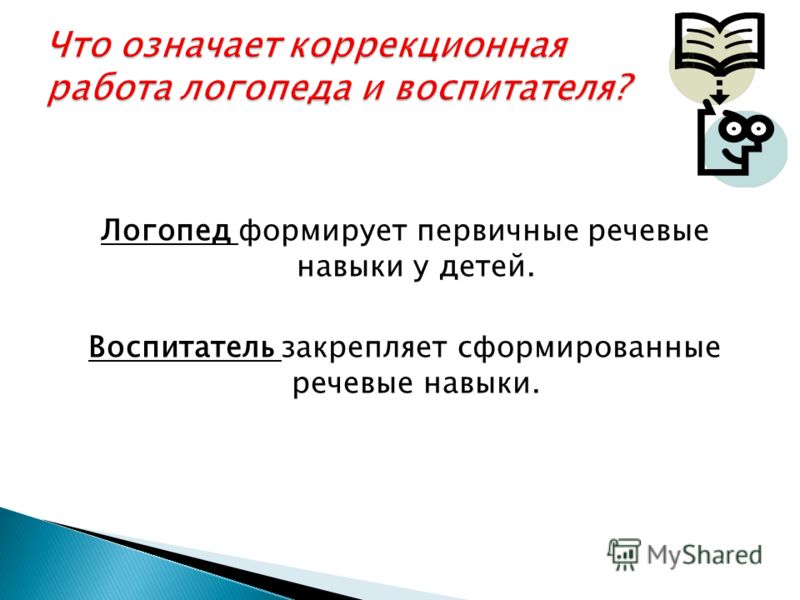 Что означает коррекционная работа логопеда и воспитателя?

Логопед формирует первичные речевые навыки у детей.

Воспитатель закрепляет сформированные речевые навыки.

MyShared